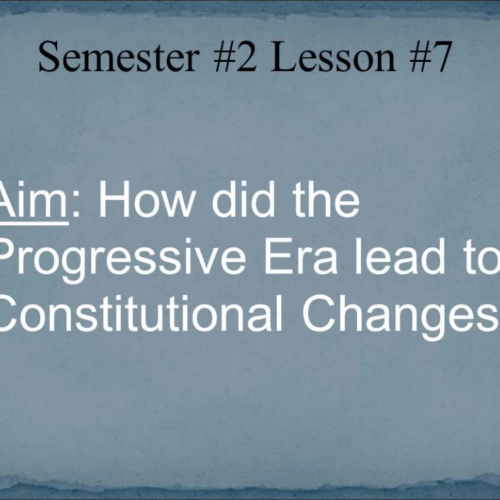 Semester #2 Lesson #7

Aim: How did the Progressive Era lead to Constitutional Changes